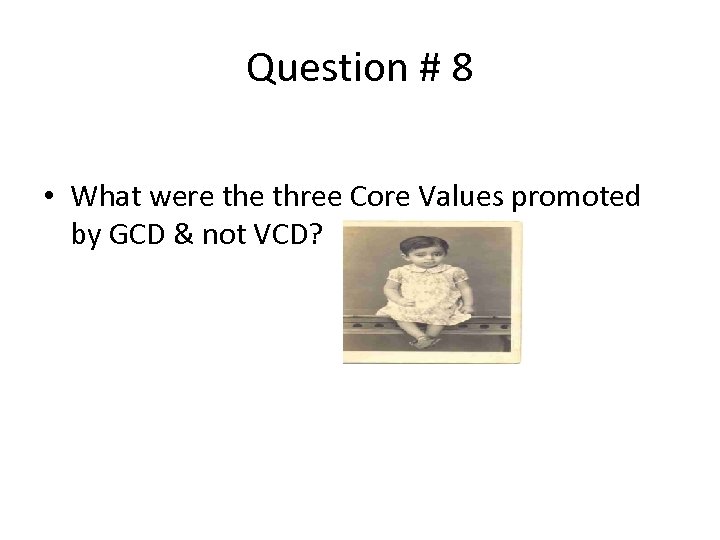 Question # 8

• What were the three Core Values promoted by GCD & not VCD?